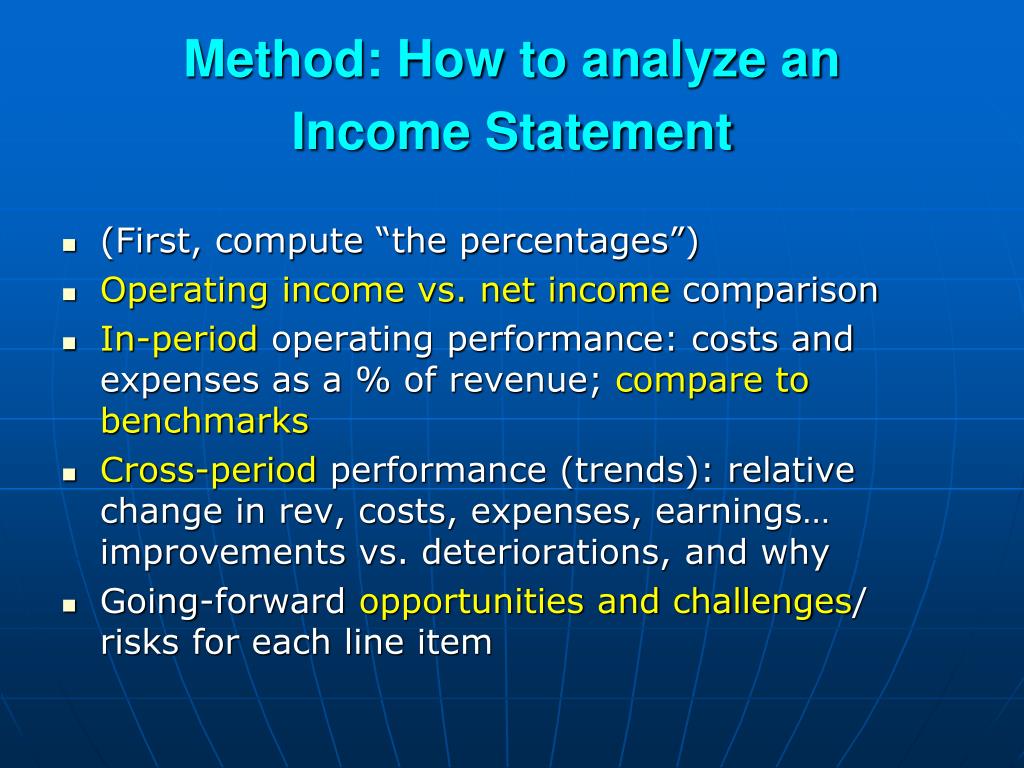 Method: How to analyze an Income Statement

- (First, compute “the percentages”)
- Operating income vs. net income comparison
- In-period operating performance: costs and expenses as a % of revenue; compare to benchmarks
- Cross-period performance (trends): relative change in rev, costs, expenses, earnings… improvements vs. deteriorations, and why
- Going-forward opportunities and challenges/ risks for each line item